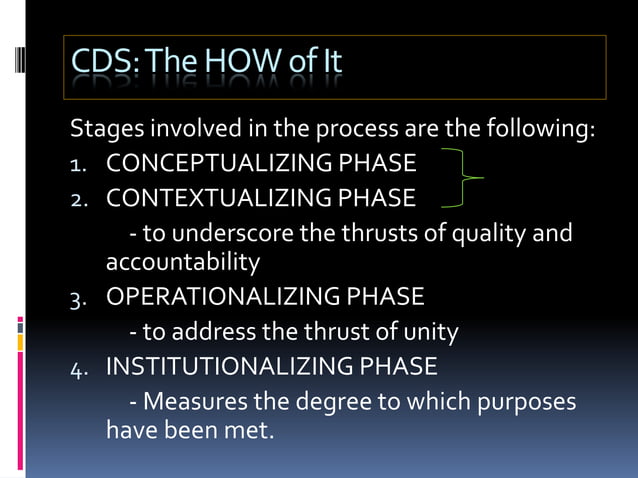 CDS: The HOW of It

Stages involved in the process are the following:
1. CONCEPTUALIZING PHASE
2. CONTEXTUALIZING PHASE
- to underscore the thrusts of quality and accountability
3. OPERATIONALIZING PHASE
- to address the thrust of unity
4. INSTITUTIONALIZING PHASE
- Measures the degree to which purposes have been met.